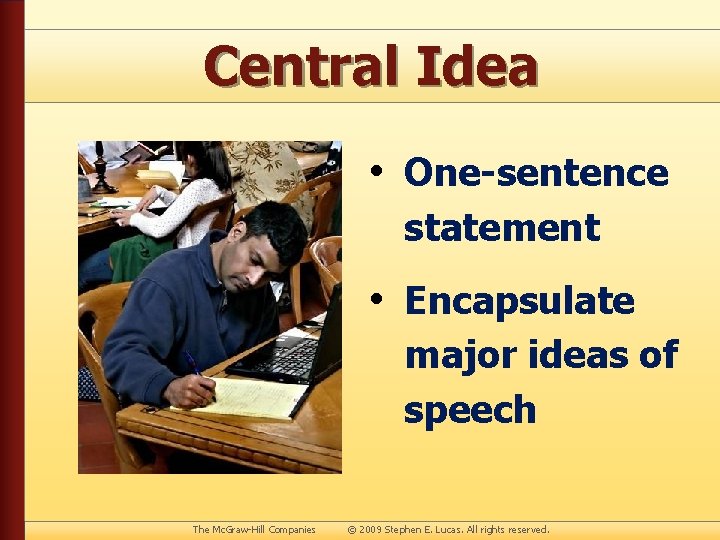 Central Idea

• One-sentence statement

• Encapsulate major ideas of speech

The McGraw-Hill Companies © 2009 Stephen E. Lucas. All rights reserved.